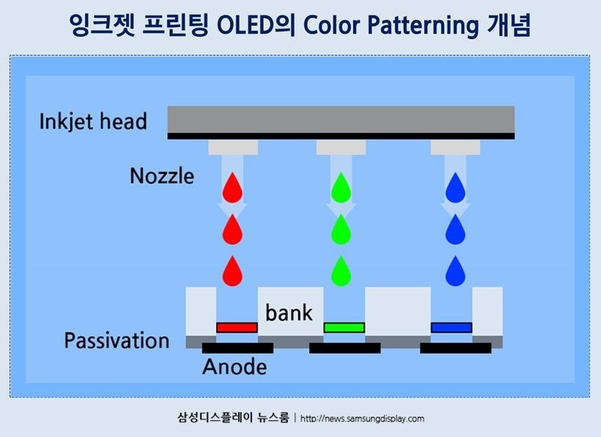 잉크젯 프린팅 OLED의 Color Patterning 개념

Inkjet head

Nozzle

bank

Passivation

Anode

삼성디스플레이 뉴스룸 | http://news.samsungdisplay.com